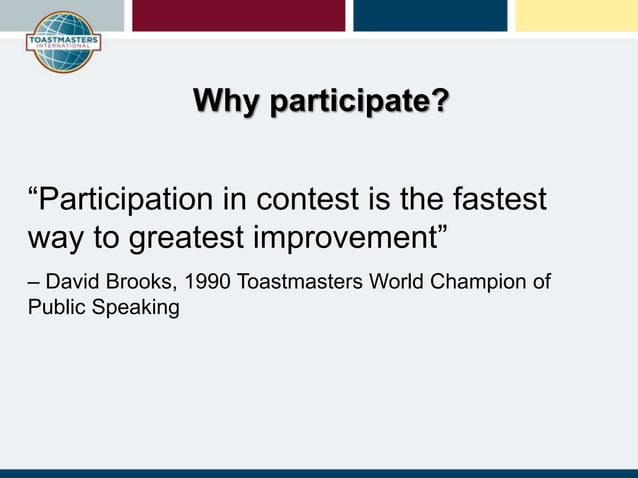 TOASTMASTERS INTERNATIONAL

Why participate?

“Participation in contest is the fastest way to greatest improvement”

– David Brooks, 1990 Toastmasters World Champion of Public Speaking